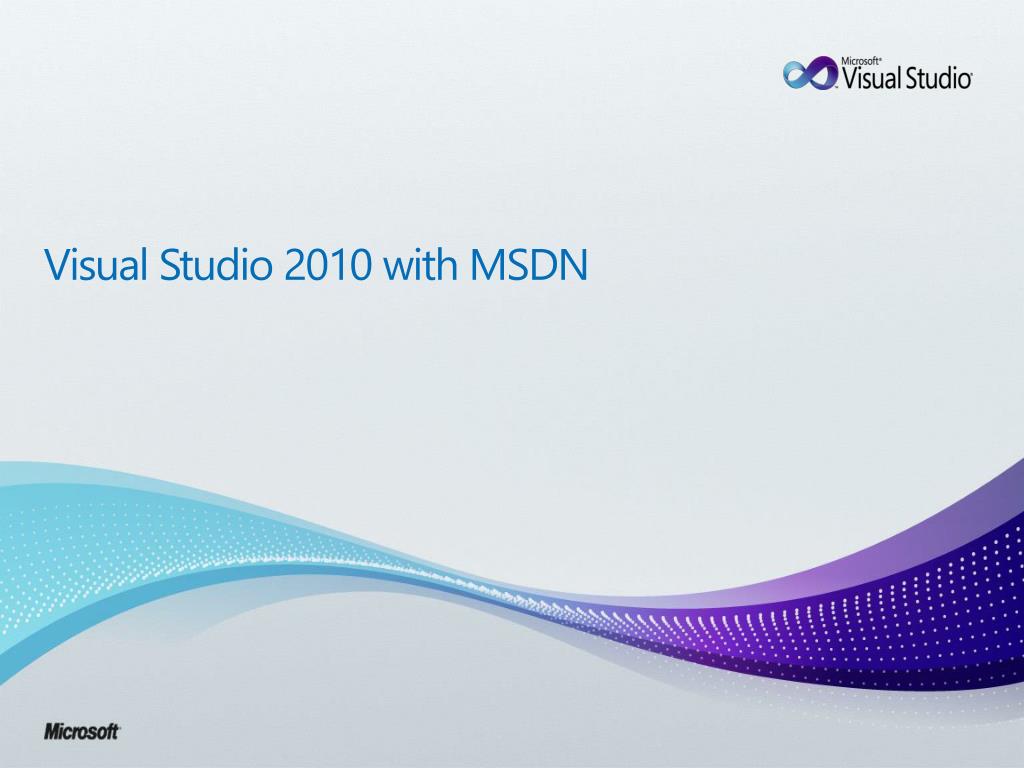 Microsoft® Visual Studio®

Visual Studio 2010 with MSDN

Microsoft®